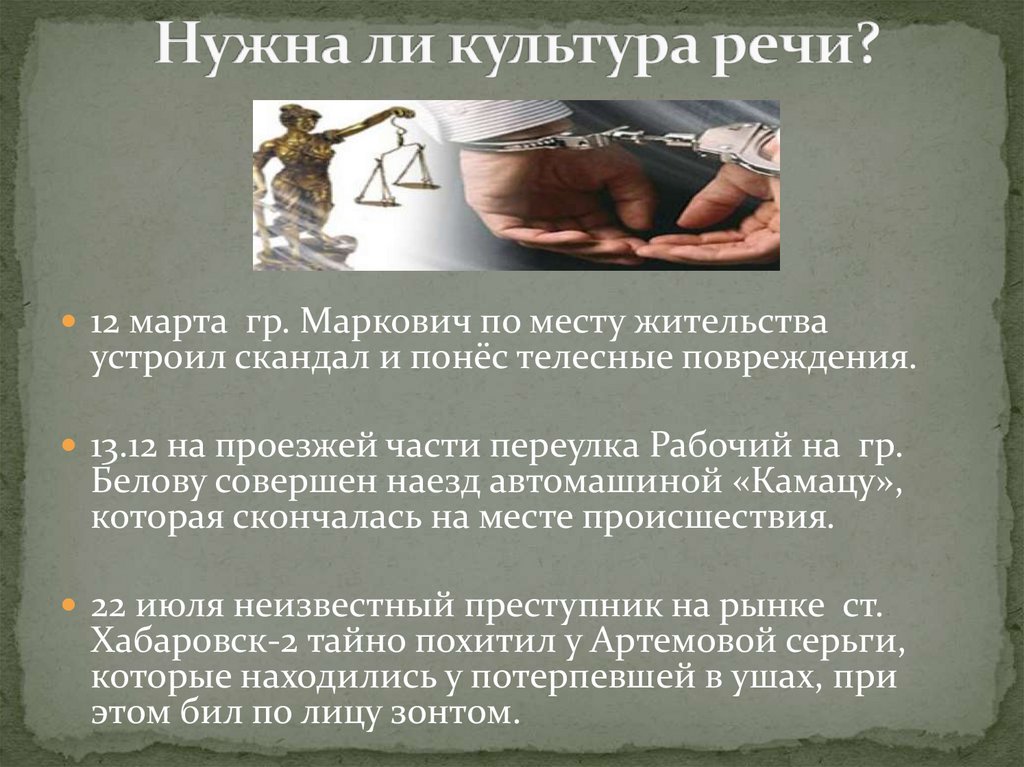 Нужна ли культура речи?

12 марта гр. Маркович по месту жительства устроил скандал и понёс телесные повреждения.

13.12 на проезжей части переулка Рабочий на гр. Белову совершен наезд автомашиной «Камацу», которая скончалась на месте происшествия.

22 июля неизвестный преступник на рынке ст. Хабаровск-2 тайно похитил у Артемовой серьги, которые находились у потерпевшей в ушах, при этом бил по лицу зонтом.